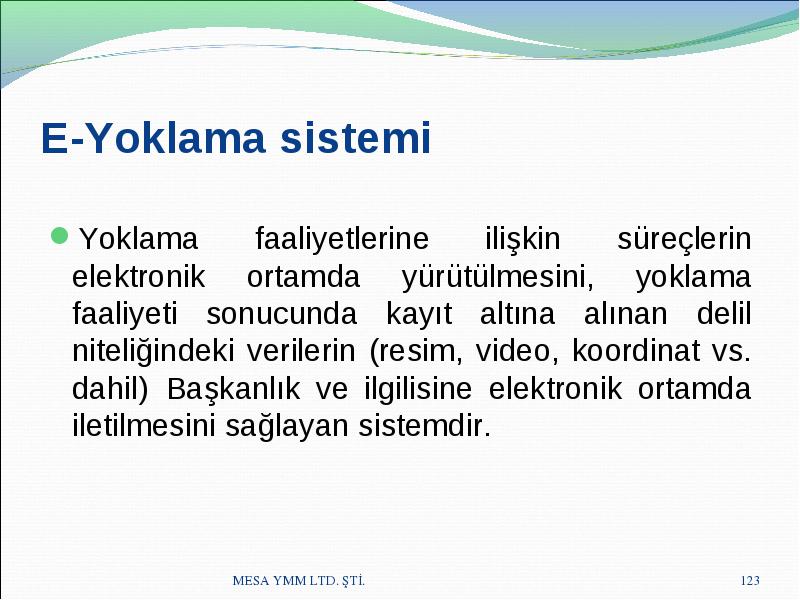 E-Yoklama sistemi

Yoklama faaliyetlerine ilişkin süreçlerin elektronik ortamda yürütülmesini, yoklama faaliyeti sonucunda kayıt altına alınan delil niteliğindeki verilerin (resim, video, koordinat vs. dahil) Başkanlık ve ilgilisine elektronik ortamda iletilmesini sağlayan sistemdir.

MESA YMM LTD. ŞTİ.

123